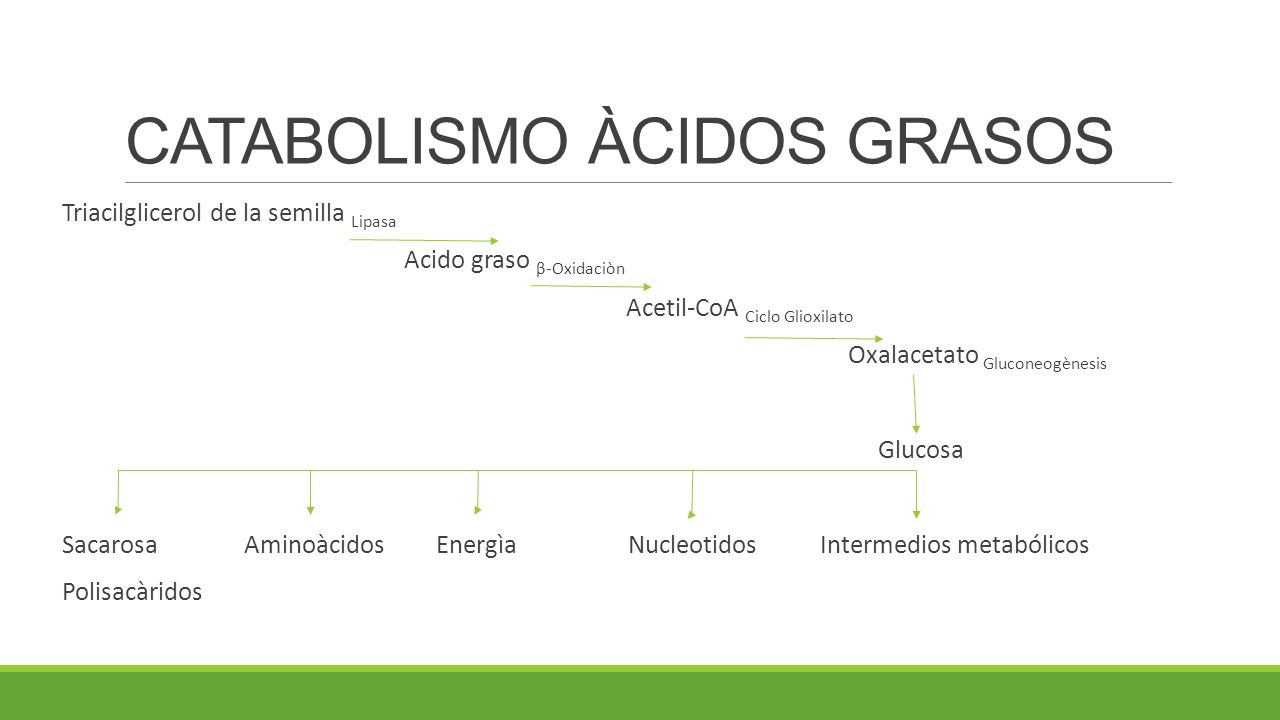 CATABOLISMO ÀCIDOS GRASOS

Triacilglicerol de la semilla Lipasa

Acido graso β-Oxidaciòn

Acetil-CoA Ciclo Glioxilato

Oxalacetato Gluconeogènesis

Glucosa

Sacarosa Aminoàcidos Energìa Nucleotidos Intermedios metabólicos

Polisacàridos